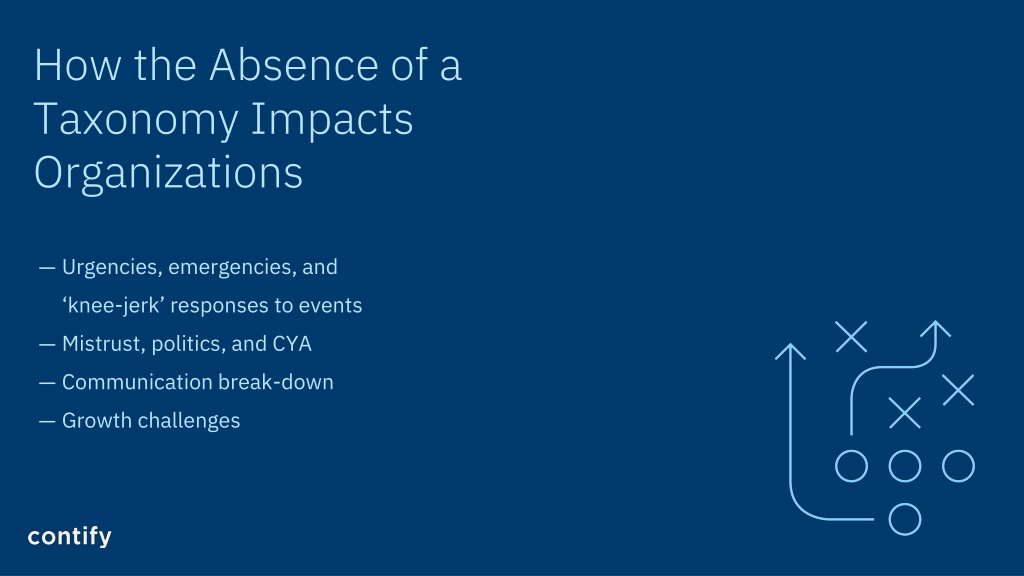 How the Absence of a Taxonomy Impacts Organizations

— Urgencies, emergencies, and ‘knee-jerk’ responses to events
— Mistrust, politics, and CYA
— Communication break-down
— Growth challenges

contify